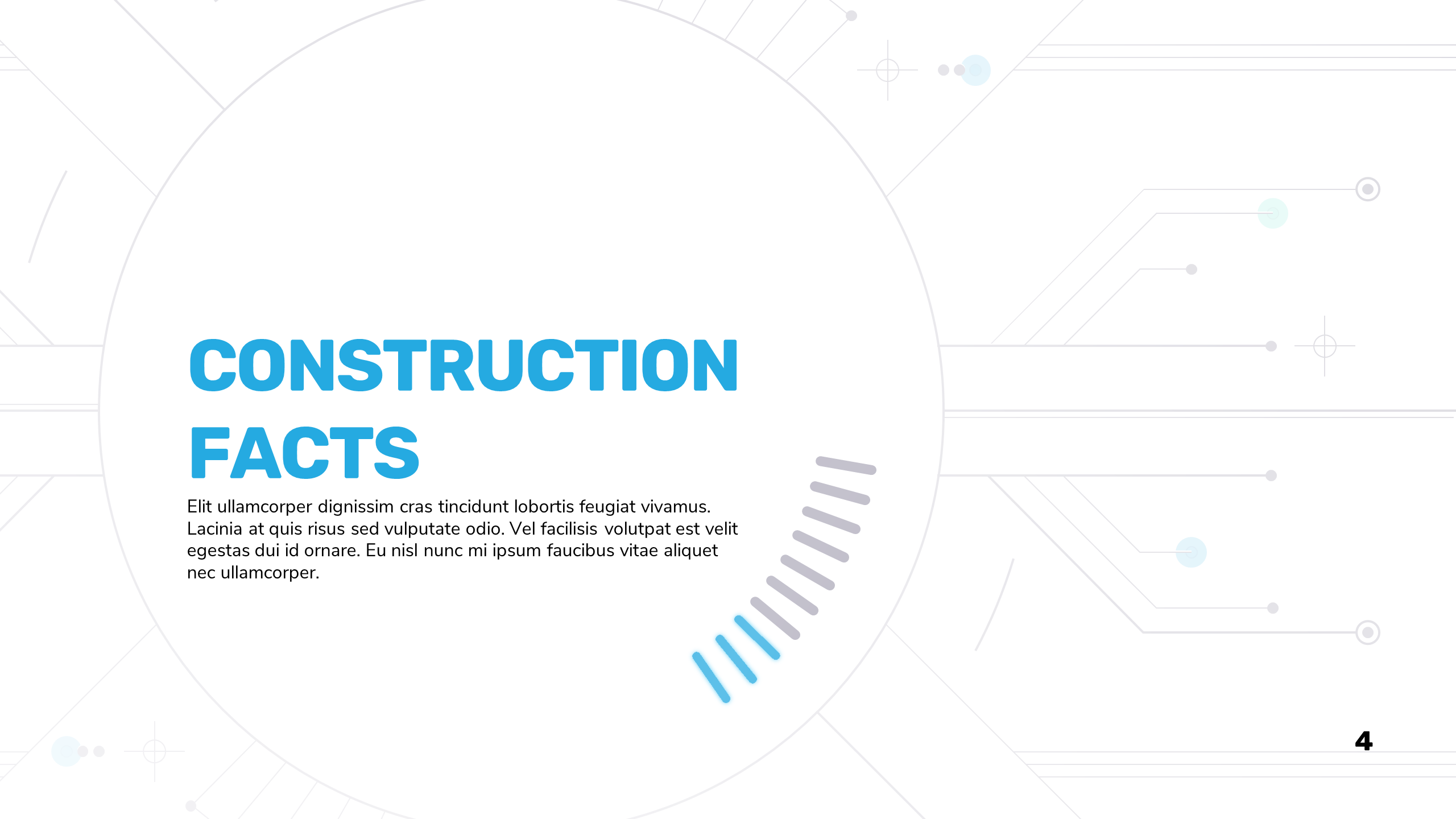 CONSTRUCTION FACTS

Elit ullamcorper dignissim cras tincidunt lobortis feugiat vivamus. Lacinia at quis risus sed vulputate odio. Vel facilisis volutpat est velit egestas dui id ornare. Eu nisl nunc mi ipsum faucibus vitae aliquet nec ullamcorper.

4